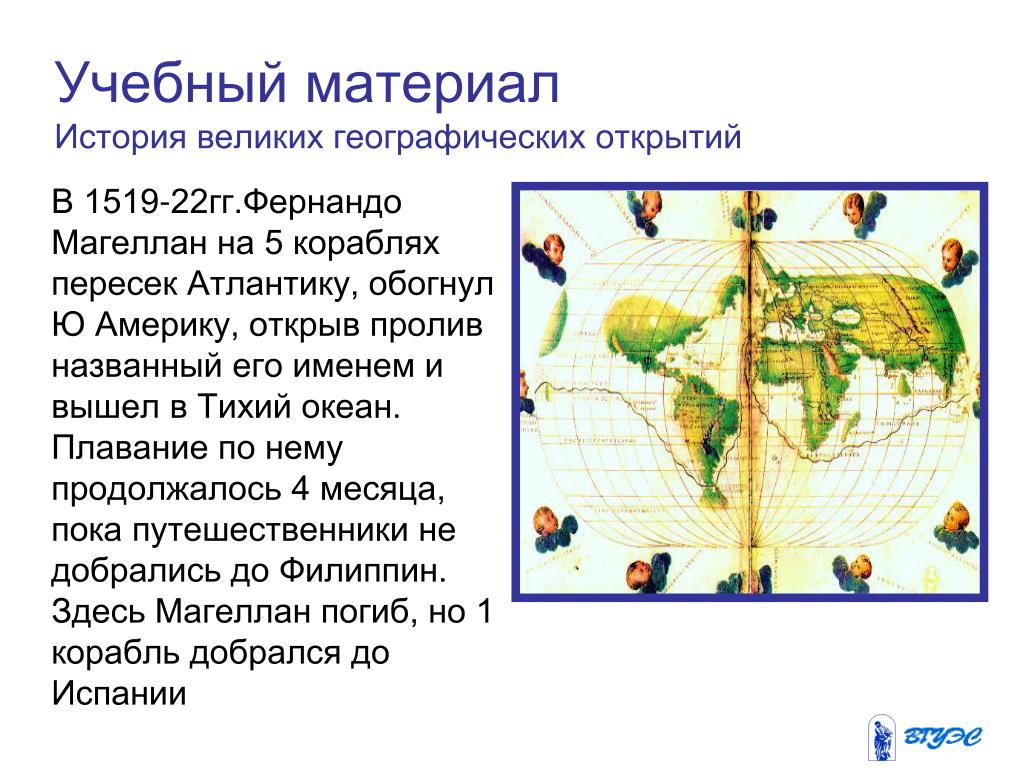 Учебный материал
История великих географических открытий

В 1519-22гг.Фернандо Магеллан на 5 кораблях пересек Атлантику, обогнул Ю Америку, открыв пролив названный его именем и вышел в Тихий океан. Плавание по нему продолжалось 4 месяца, пока путешественники не добрались до Филиппин. Здесь Магеллан погиб, но 1 корабль добрался до Испании

ВГУЭС